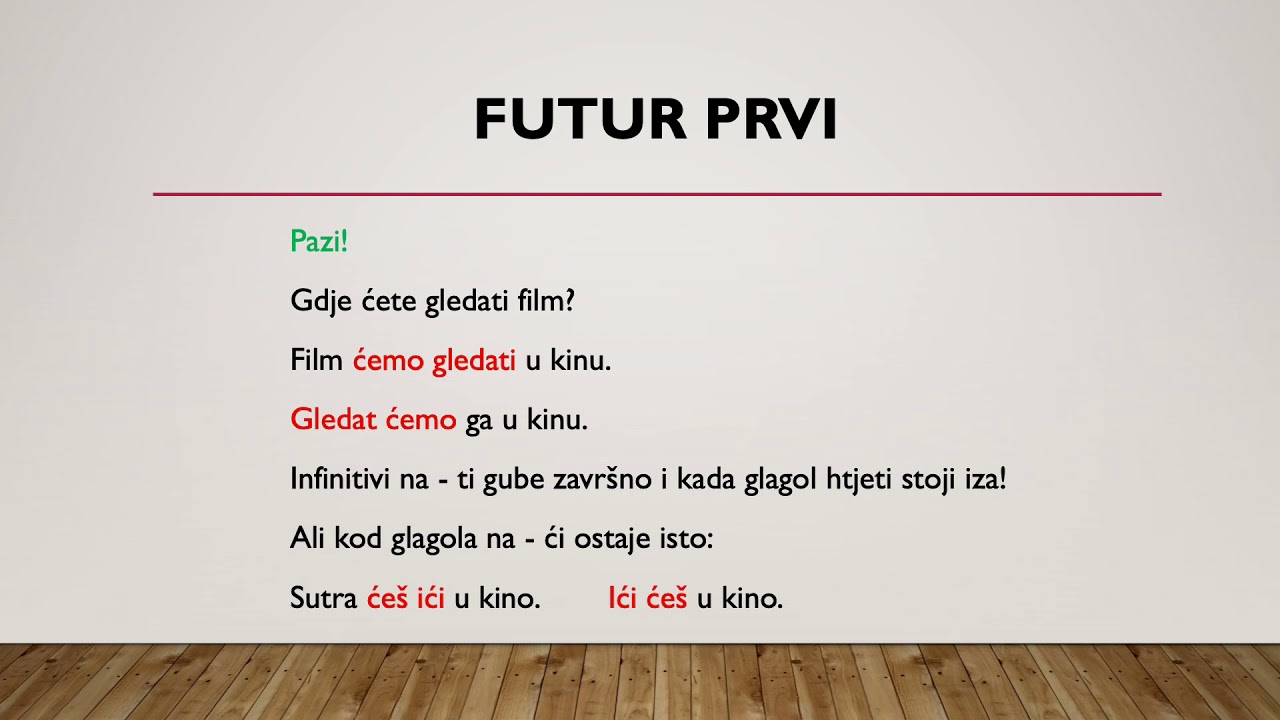 FUTUR PRVI

Pazi!

Gdje ćete gledati film?

Film ćemo gledati u kinu.

Gledat ćemo ga u kinu.

Infinitivi na - ti gube završno i kada glagol htjeti stoji iza!

Ali kod glagola na - ći ostaje isto:

Sutra ćeš ići u kino. Ići ćeš u kino.